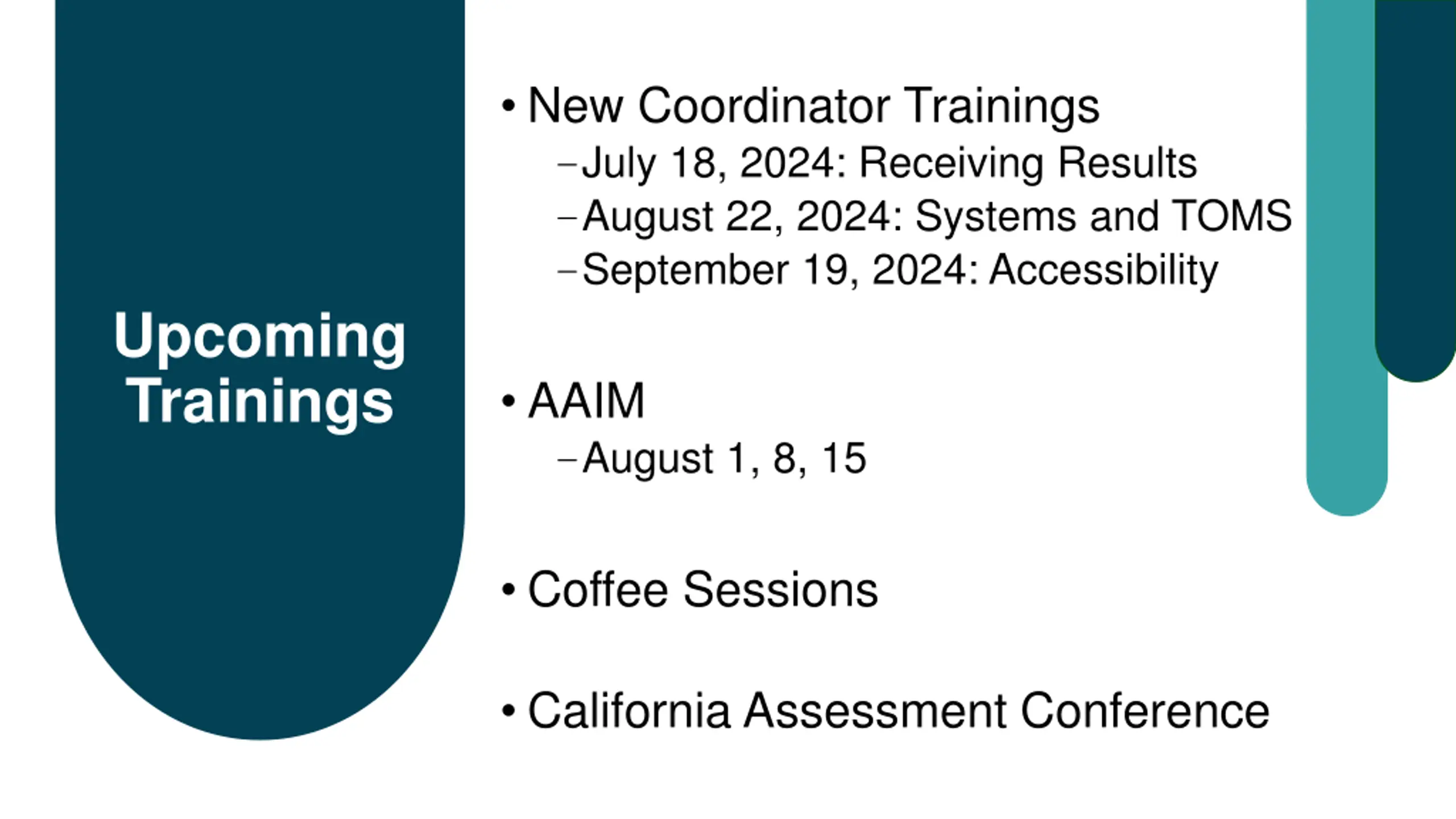 Upcoming Trainings

• New Coordinator Trainings
– July 18, 2024: Receiving Results
– August 22, 2024: Systems and TOMS
– September 19, 2024: Accessibility

• AAIM
– August 1, 8, 15

• Coffee Sessions

• California Assessment Conference